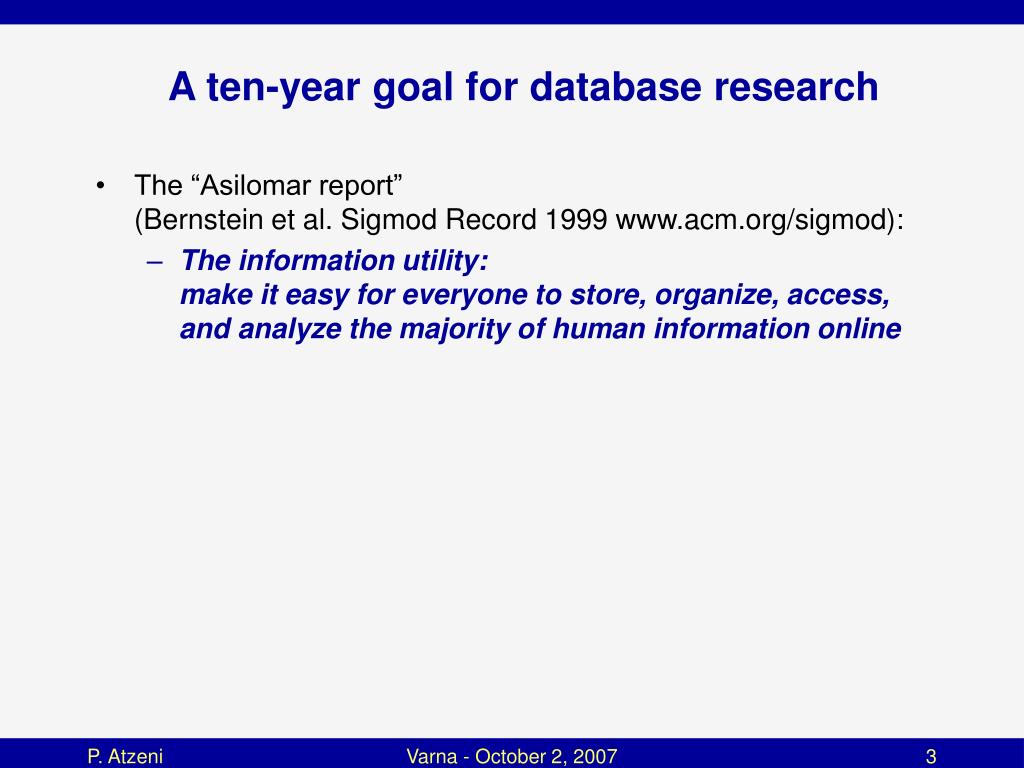 A ten-year goal for database research

• The “Asilomar report”
(Bernstein et al. Sigmod Record 1999 www.acm.org/sigmod):

– The information utility:
make it easy for everyone to store, organize, access, and analyze the majority of human information online

P. Atzeni

Varna - October 2, 2007

3